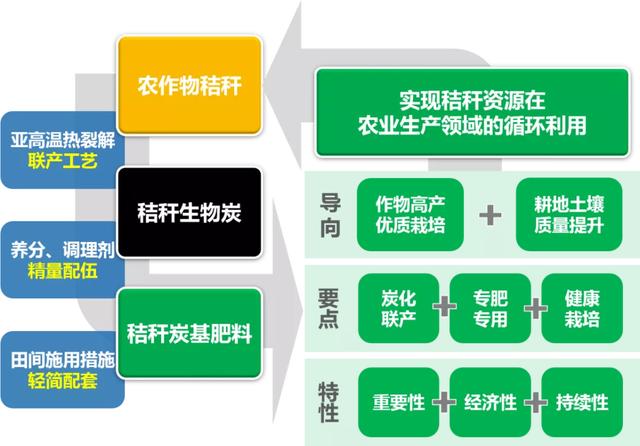 农作物秸秆

亚高温热裂解
联产工艺

秸秆生物炭

养分、调理剂
精量配伍

秸秆炭基肥料

田间施用措施
轻简配套

实现秸秆资源在
农业生产领域的循环利用

导向

作物高产
优质栽培

+

耕地土壤
质量提升

要点

炭化
联产

+

专肥
专用

+

健康
栽培

特性

重要性

+

经济性

+

持续性